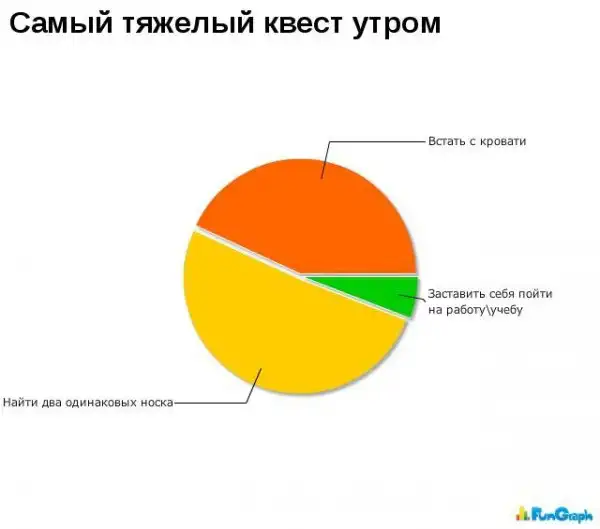 Самый тяжелый квест утром

Встать с кровати

Заставить себя пойти на работу\учебу

Найти два одинаковых носка

FunGraph